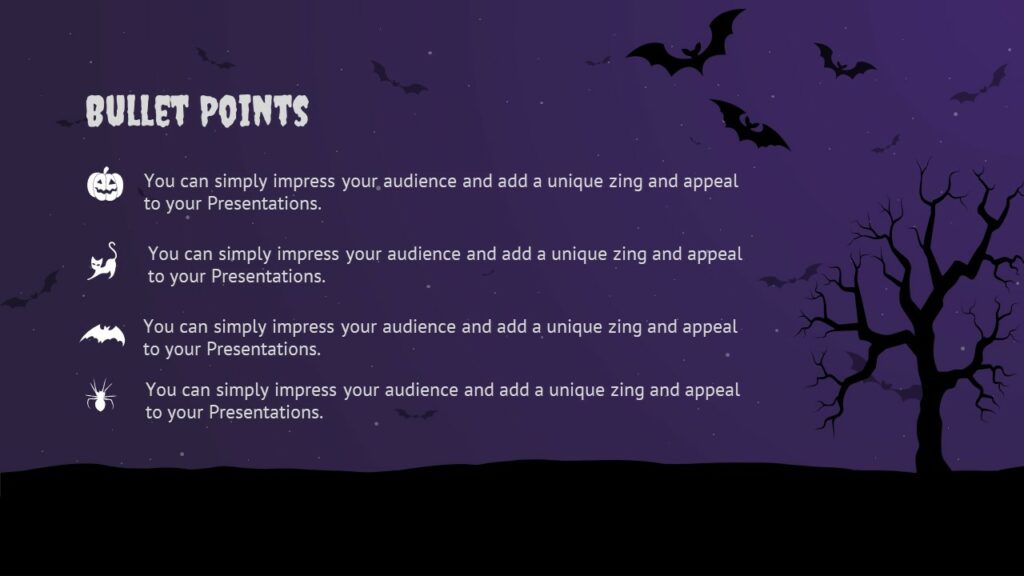 BULLET POINTS

You can simply impress your audience and add a unique zing and appeal to your Presentations.

You can simply impress your audience and add a unique zing and appeal to your Presentations.

You can simply impress your audience and add a unique zing and appeal to your Presentations.

You can simply impress your audience and add a unique zing and appeal to your Presentations.